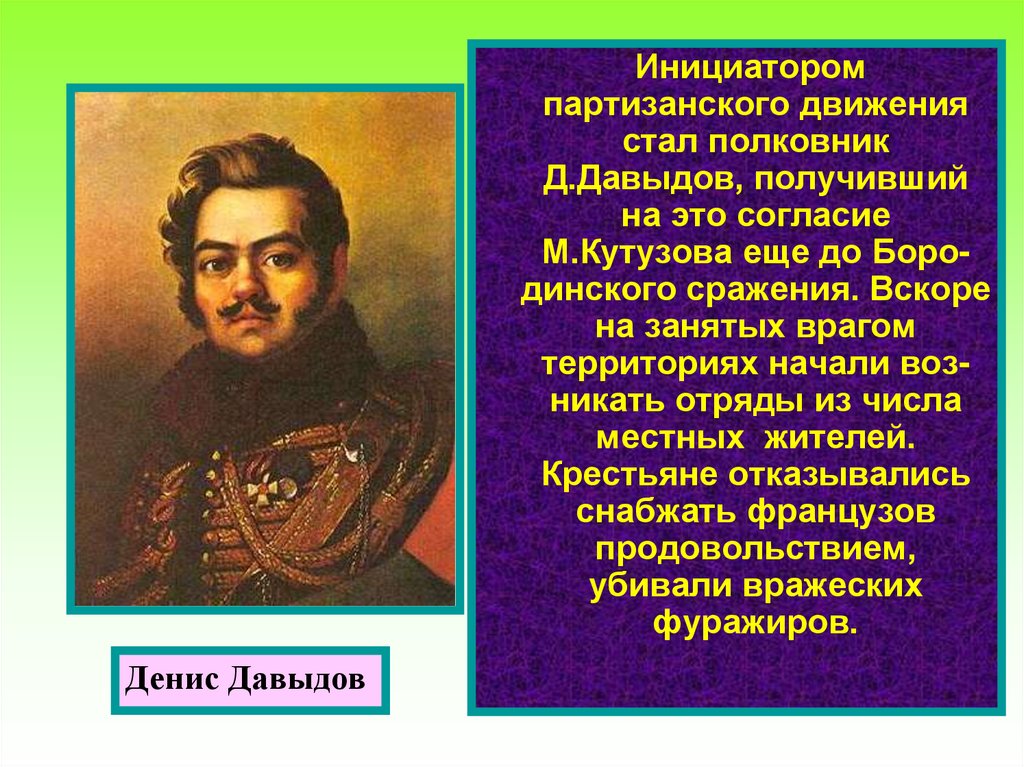 Инициатором партизанского движения стал полковник Д.Давыдов, получивший на это согласие М.Кутузова еще до Бородинского сражения. Вскоре на занятых врагом территориях начали возникать отряды из числа местных жителей. Крестьяне отказывались снабжать французов продовольствием, убивали вражеских фуражиров.

Денис Давыдов